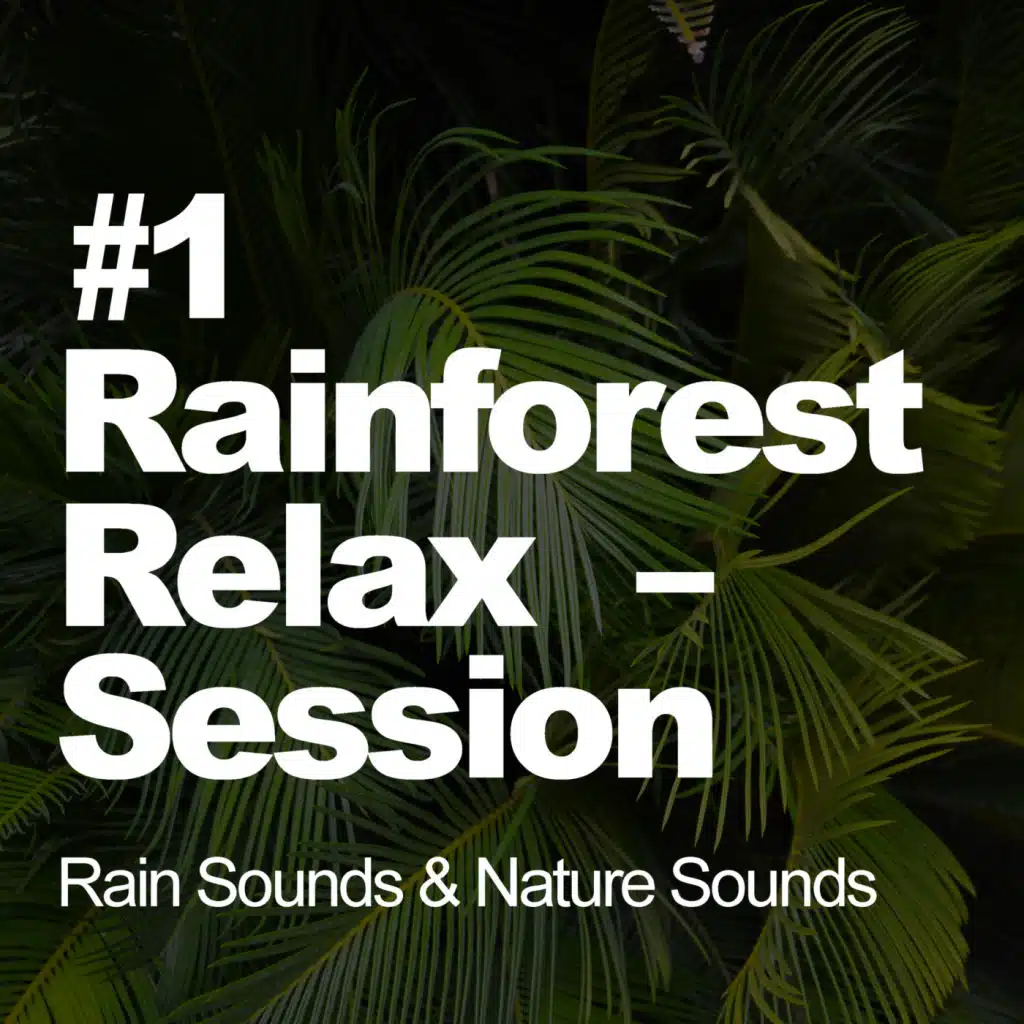 #1 Rainforest Relax – Session

Rain Sounds & Nature Sounds